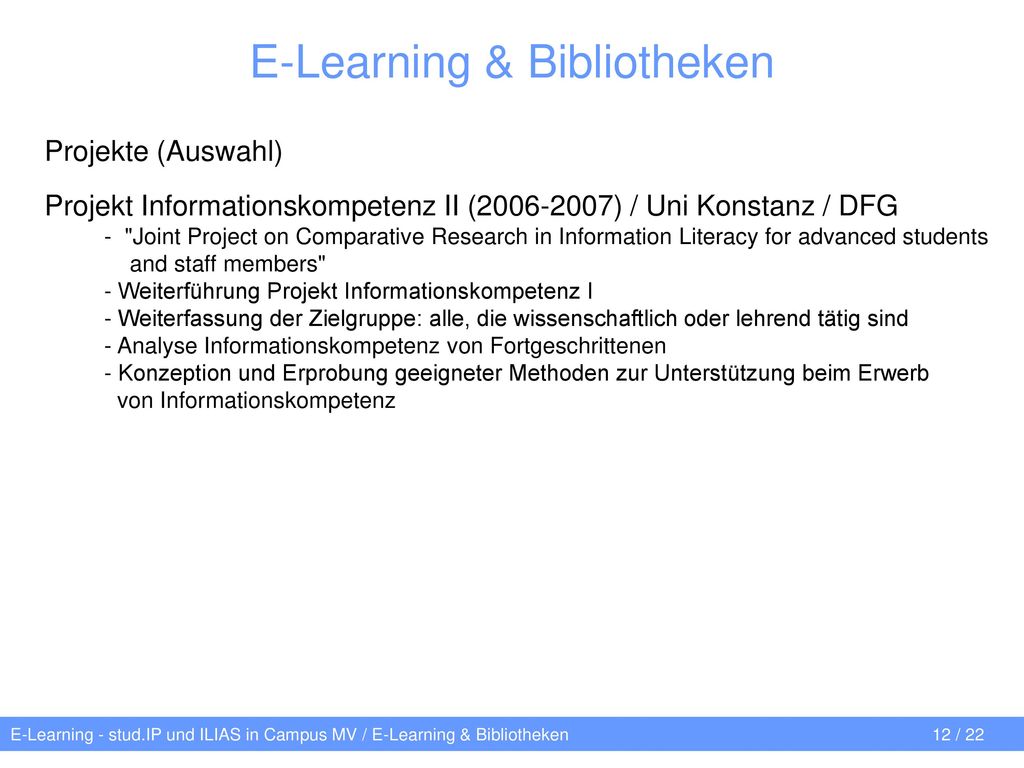 E-Learning & Bibliotheken

Projekte (Auswahl)

Projekt Informationskompetenz II (2006-2007) / Uni Konstanz / DFG
- "Joint Project on Comparative Research in Information Literacy for advanced students and staff members"
- Weiterführung Projekt Informationskompetenz I
- Weiterfassung der Zielgruppe: alle, die wissenschaftlich oder lehrend tätig sind
- Analyse Informationskompetenz von Fortgeschrittenen
- Konzeption und Erprobung geeigneter Methoden zur Unterstützung beim Erwerb von Informationskompetenz

E-Learning - stud.IP und ILIAS in Campus MV / E-Learning & Bibliotheken 12 / 22